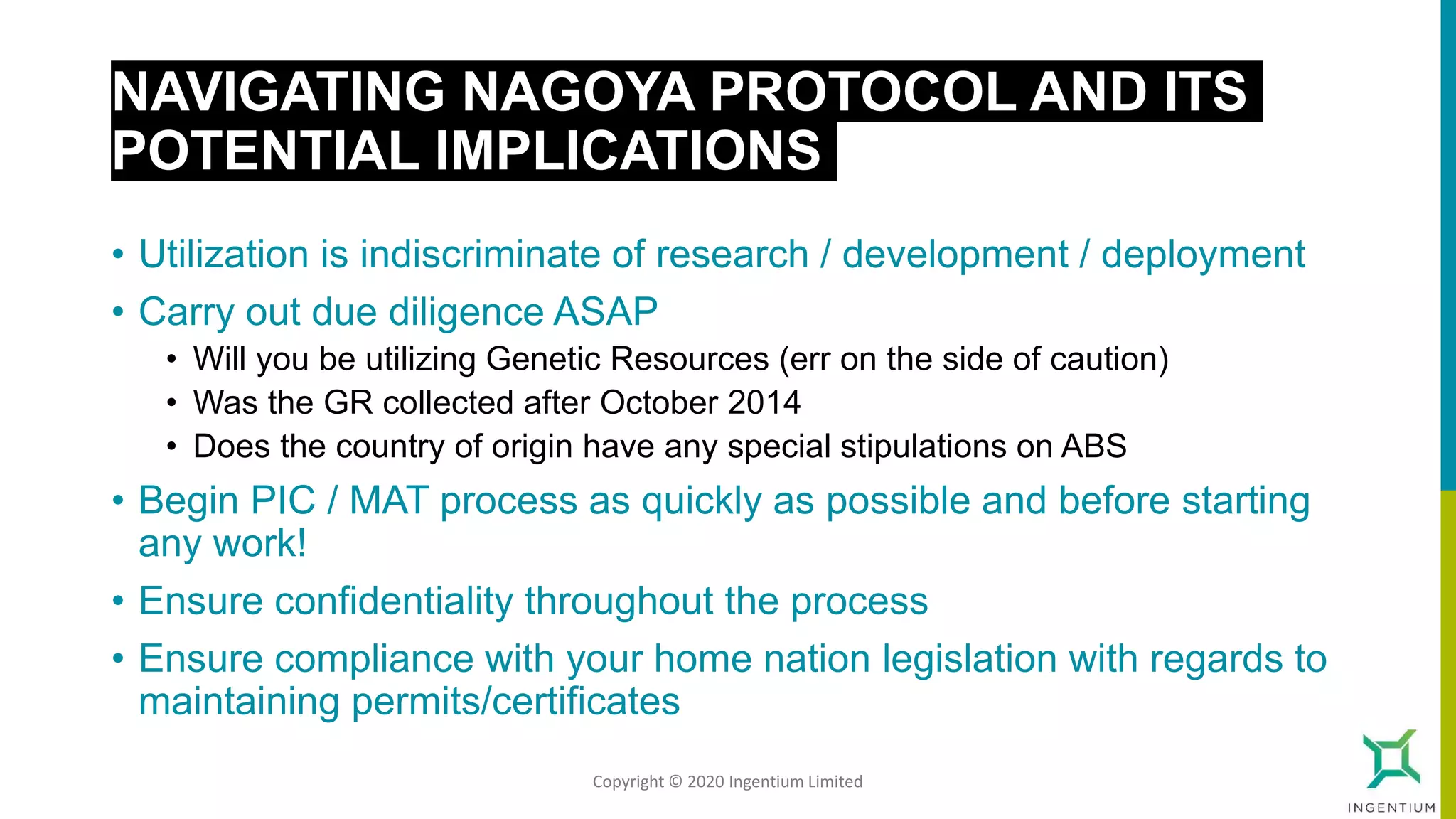 NAVIGATING NAGOYA PROTOCOL AND ITS POTENTIAL IMPLICATIONS

• Utilization is indiscriminate of research / development / deployment
• Carry out due diligence ASAP
  • Will you be utilizing Genetic Resources (err on the side of caution)
  • Was the GR collected after October 2014
  • Does the country of origin have any special stipulations on ABS
• Begin PIC / MAT process as quickly as possible and before starting any work!
• Ensure confidentiality throughout the process
• Ensure compliance with your home nation legislation with regards to maintaining permits/certificates

Copyright © 2020 Ingentium Limited

INGENTIUM